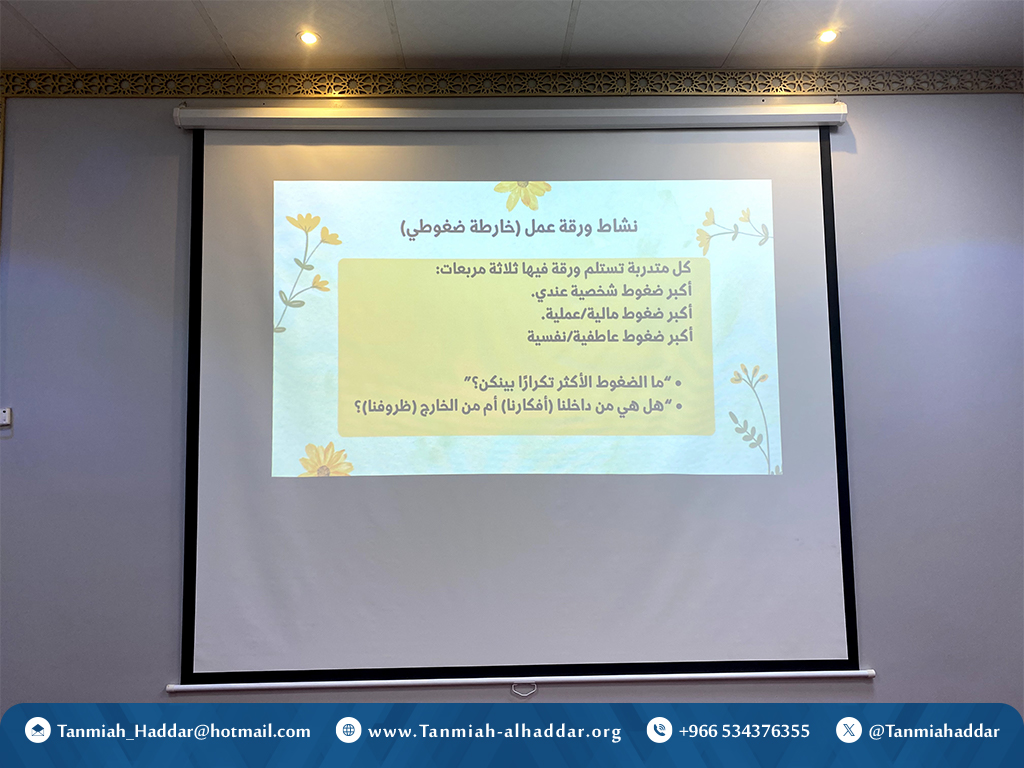 نشاط ورقة عمل (خارطة ضغوطي)

كل متدربة تستلم ورقة فيها ثلاثة مربعات:
أكبر ضغوط شخصية عندي.
أكبر ضغوط مالية/عملية.
أكبر ضغوط عاطفية/نفسية

• "ما الضغوط الأكثر تكرارًا بينكن؟"
• "هل هي من داخلنا (أفكارنا) أم من الخارج (ظروفنا)؟

Tanmiah_Haddar@hotmail.com
www.Tanmiah-alhaddar.org
+966 534376355
@Tanmiahaddar